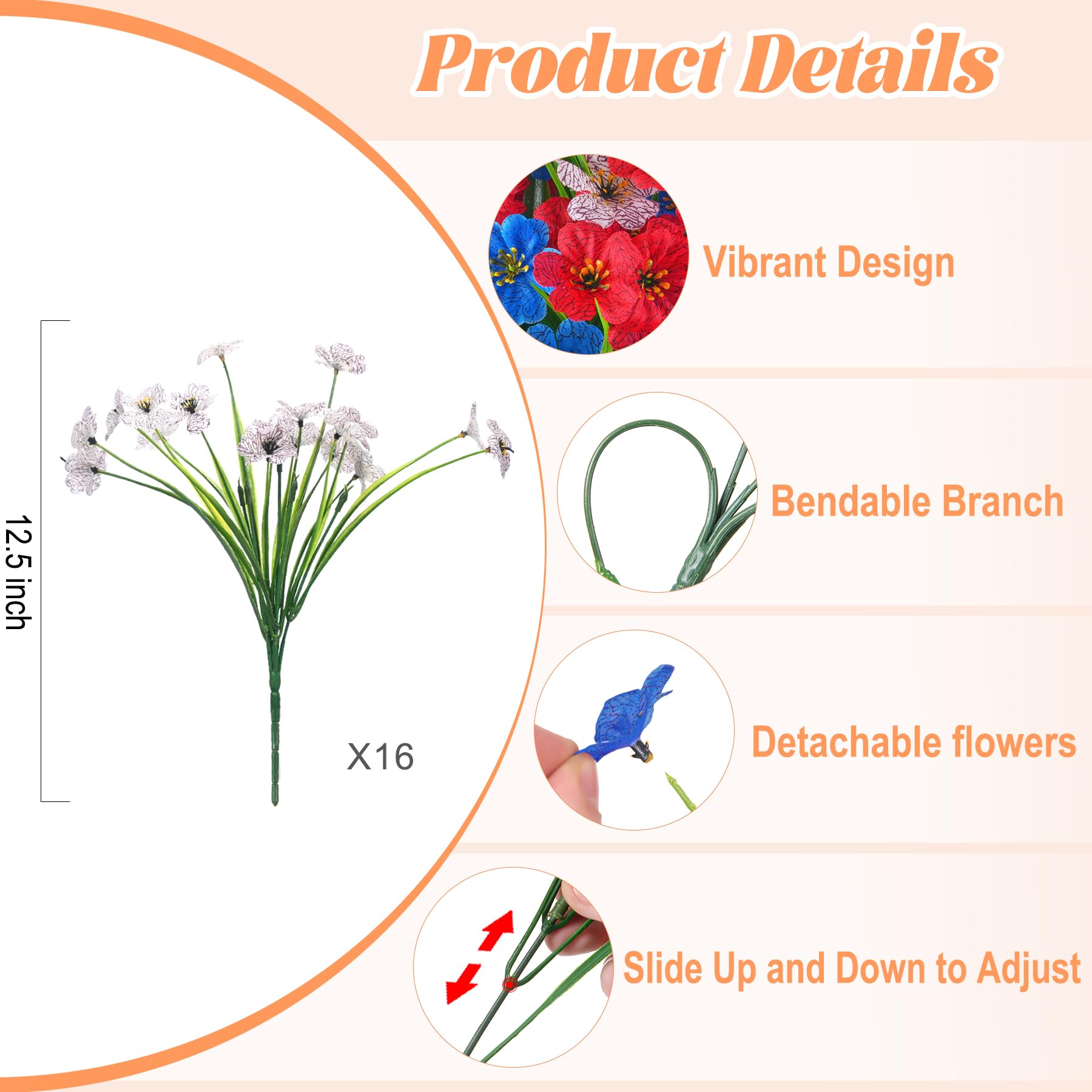 Product Details

12.5 inch

X16

Vibrant Design

Bendable Branch

Detachable flowers

Slide Up and Down to Adjust